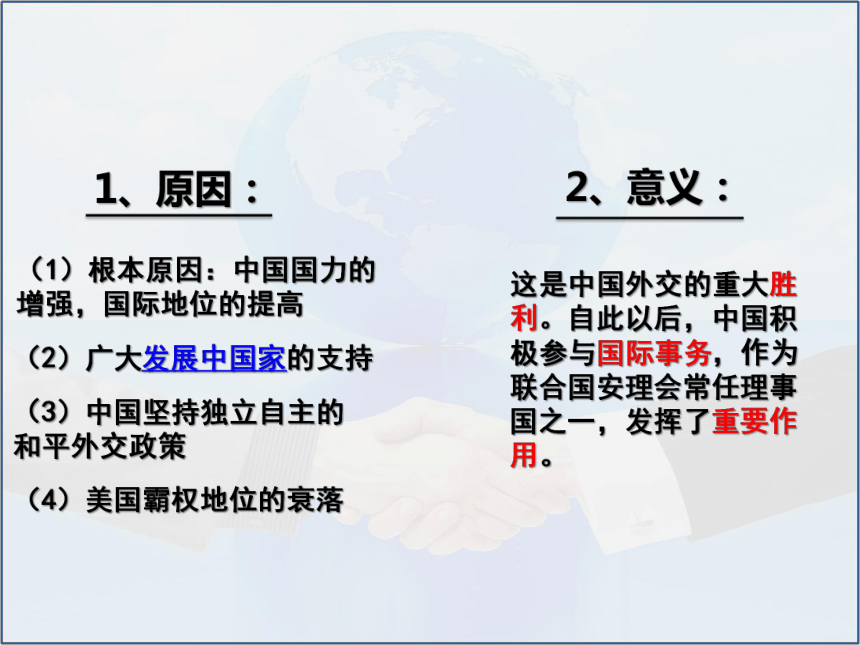 1、原因：

（1）根本原因：中国国力的增强，国际地位的提高

（2）广大发展中国家的支持

（3）中国坚持独立自主的和平外交政策

（4）美国霸权地位的衰落

2、意义：

这是中国外交的重大胜利。自此以后，中国积极参与国际事务，作为联合国安理会常任理事国之一，发挥了重要作用。